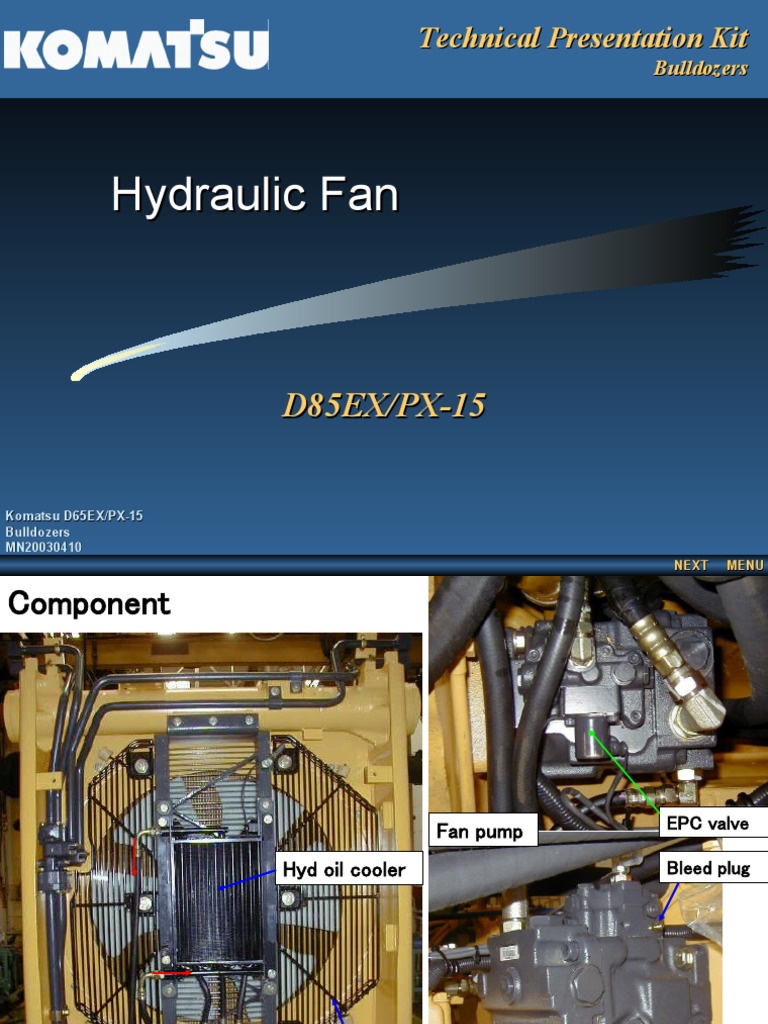 KOMATSU

Technical Presentation Kit
Bulldozers

Hydraulic Fan

D85EX/PX-15

Komatsu D65EX/PX-15
Bulldozers
MN20030410

NEXT MENU

Component

Hyd oil cooler

Fan pump

EPC valve

Bleed plug